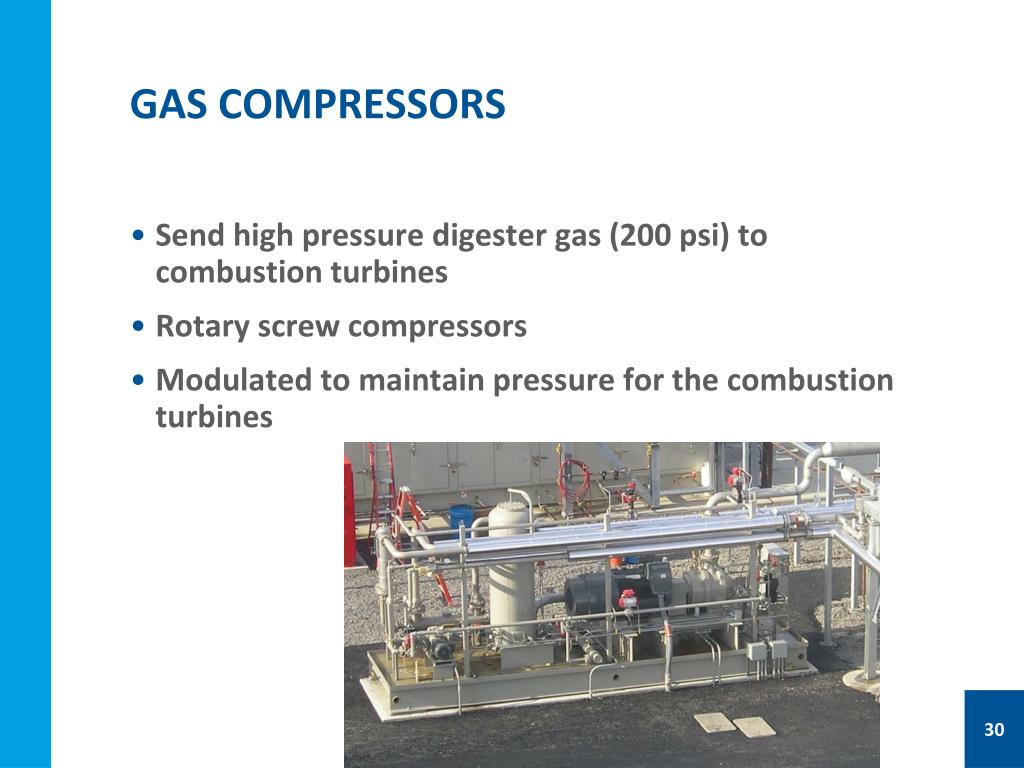 GAS COMPRESSORS

• Send high pressure digester gas (200 psi) to combustion turbines

• Rotary screw compressors

• Modulated to maintain pressure for the combustion turbines

30